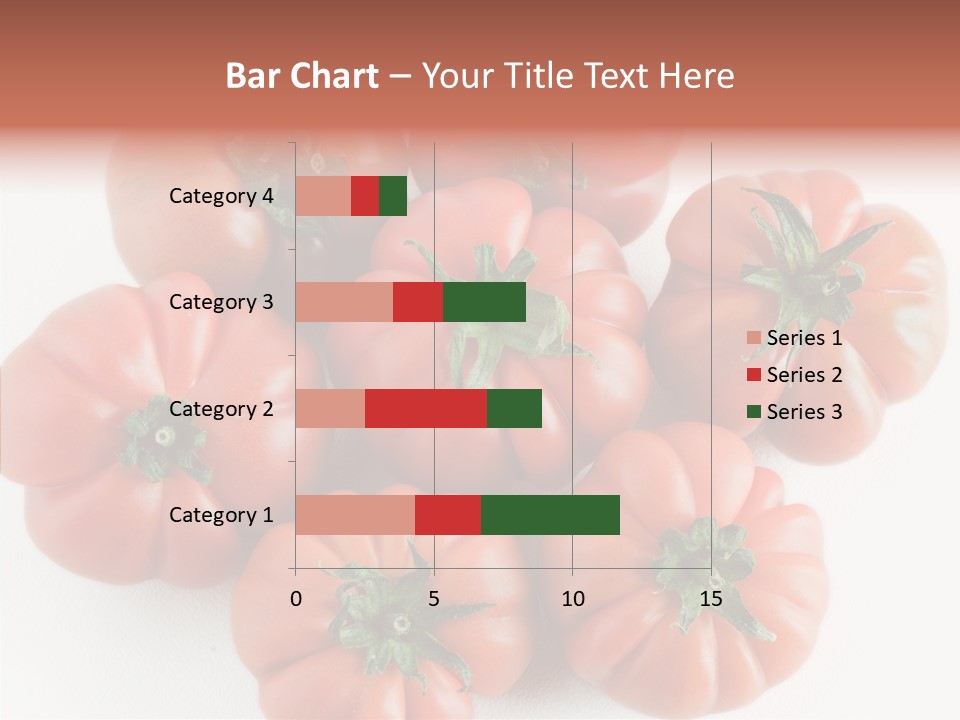 Bar Chart – Your Title Text Here

Category 4
Category 3
Category 2
Category 1

0
5
10
15

Series 1
Series 2
Series 3